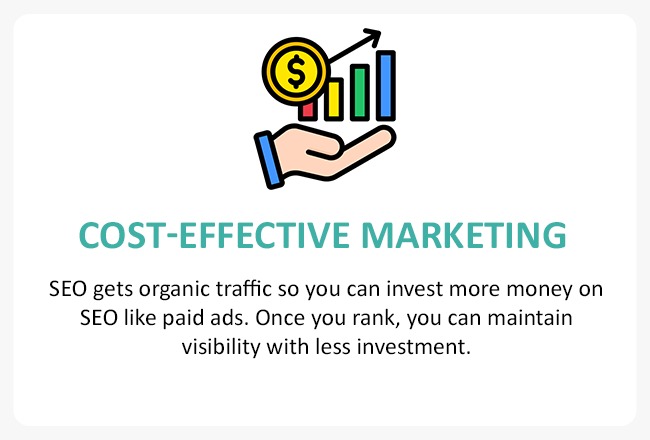 $

COST-EFFECTIVE MARKETING

SEO gets organic traffic so you can invest more money on SEO like paid ads. Once you rank, you can maintain visibility with less investment.